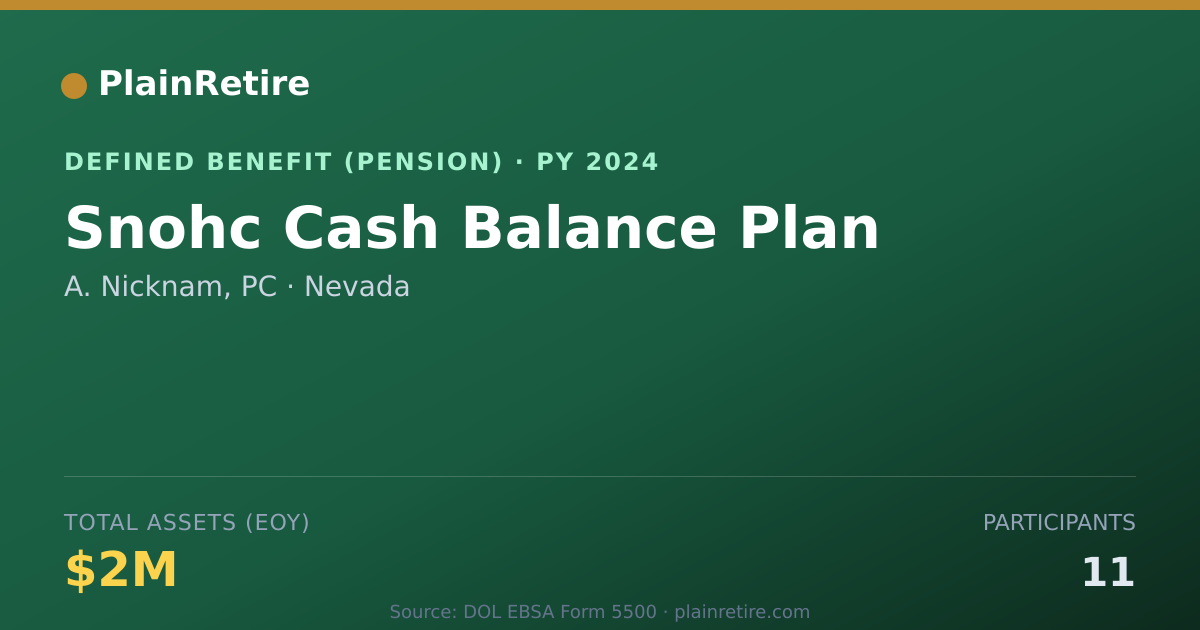 PlainRetire

DEFINED BENEFIT (PENSION) · PY 2024

Snohc Cash Balance Plan

A. Nicknam, PC · Nevada

TOTAL ASSETS (EOY)

$2M

PARTICIPANTS

11

Source: DOL EBSA Form 5500 · plainretire.com